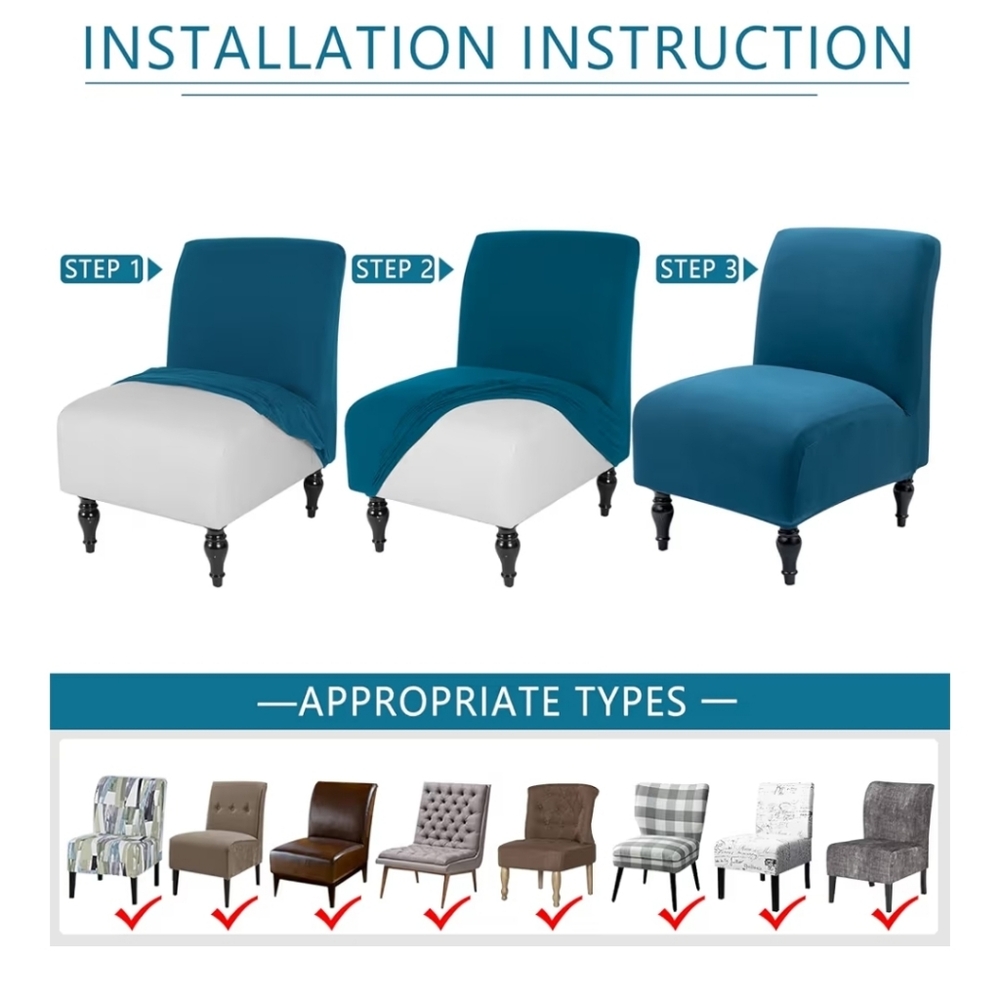 INSTALLATION INSTRUCTION

STEP 1

STEP 2

STEP 3

—APPROPRIATE TYPES —